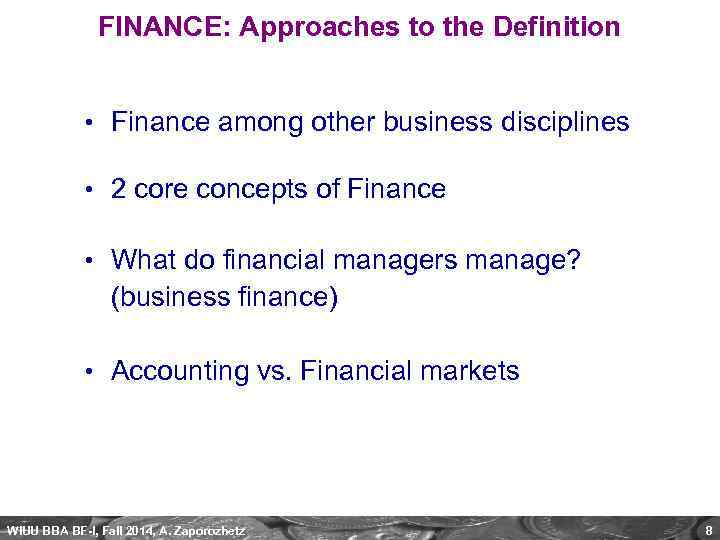 FINANCE: Approaches to the Definition

• Finance among other business disciplines

• 2 core concepts of Finance

• What do financial managers manage? (business finance)

• Accounting vs. Financial markets

WIUU BBA BF-I, Fall 2014, A. Zaporozhetz

8